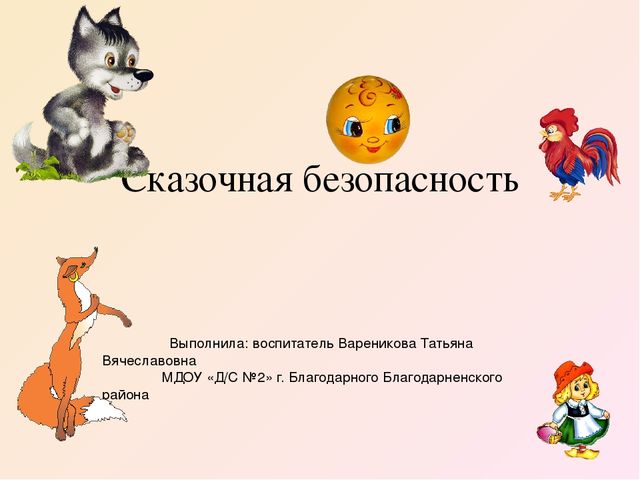 Сказочная безопасность

Выполнила: воспитатель Вареникова Татьяна Вячеславовна
МДОУ «Д/С №2» г. Благодарного Благодарненского района